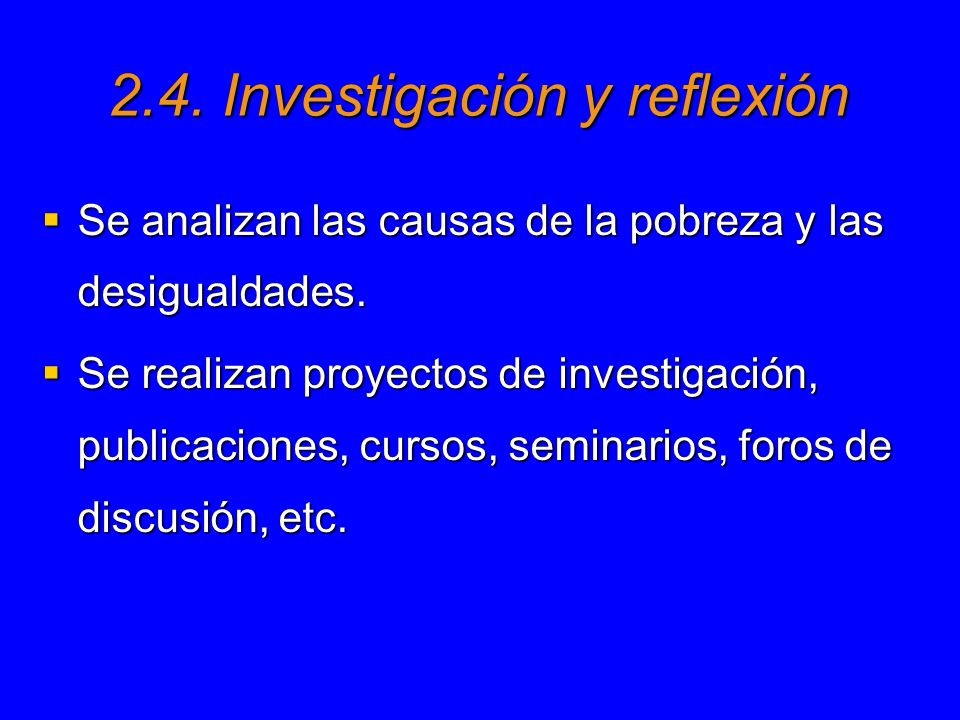 2.4. Investigación y reflexión

▪ Se analizan las causas de la pobreza y las desigualdades.

▪ Se realizan proyectos de investigación, publicaciones, cursos, seminarios, foros de discusión, etc.